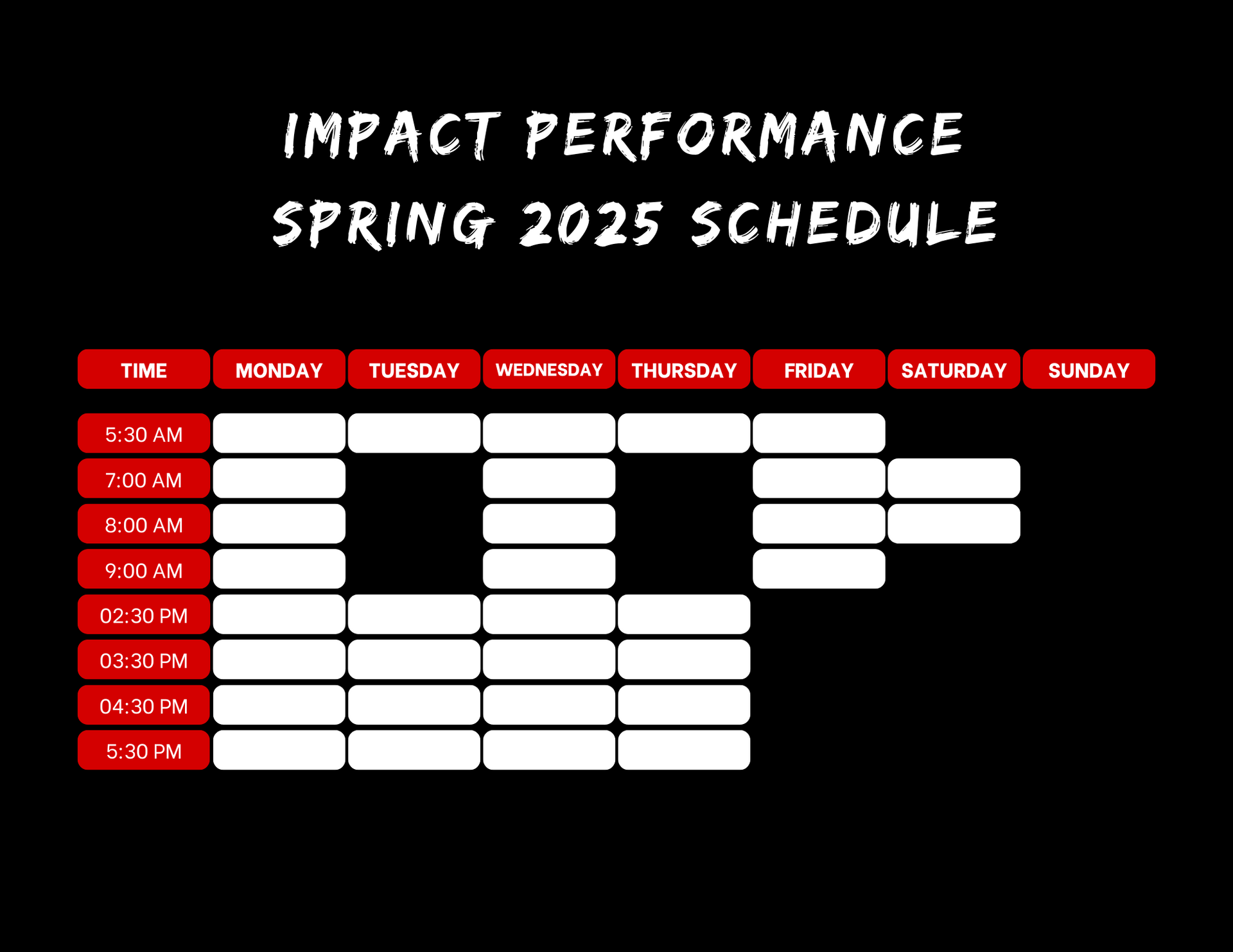 IMPACT PERFORMANCE
SPRING 2025 SCHEDULE

| TIME | MONDAY | TUESDAY | WEDNESDAY | THURSDAY | FRIDAY | SATURDAY | SUNDAY |
|---|---|---|---|---|---|---|---|
| 5:30 AM | | | | | | | |
| 7:00 AM | | | | | | | |
| 8:00 AM | | | | | | | |
| 9:00 AM | | | | | | | |
| 02:30 PM | | | | | | | |
| 03:30 PM | | | | | | | |
| 04:30 PM | | | | | | | |
| 5:30 PM | | | | | | | |